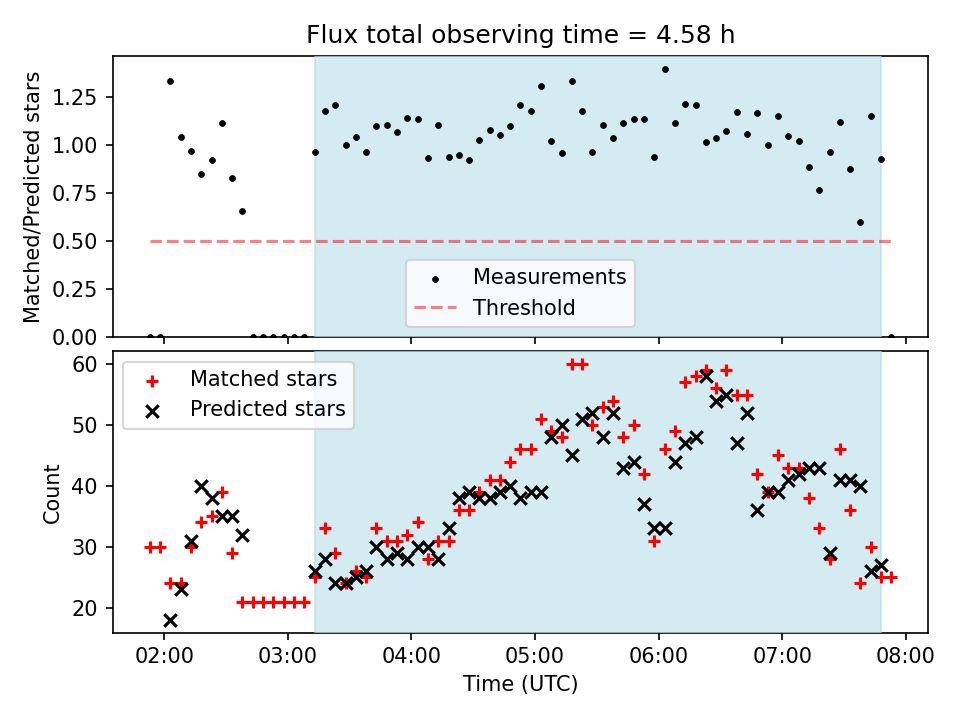 Flux total observing time = 4.58 h

Matched/Predicted stars

1.25
1.00
0.75
0.50
0.25
0.00

Measurements
Threshold

Matched stars
Predicted stars

Count

60
50
40
30
20

02:00
03:00
04:00
05:00
06:00
07:00
08:00

Time (UTC)